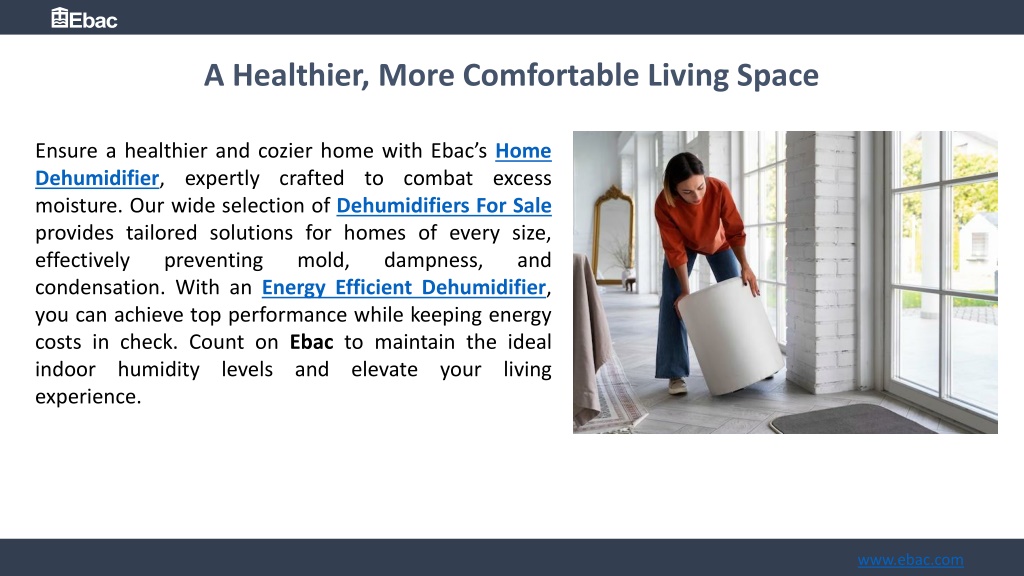 Ebac

A Healthier, More Comfortable Living Space

Ensure a healthier and cozier home with Ebac's Home Dehumidifier, expertly crafted to combat excess moisture. Our wide selection of Dehumidifiers For Sale provides tailored solutions for homes of every size, effectively preventing mold, dampness, and condensation. With an Energy Efficient Dehumidifier, you can achieve top performance while keeping energy costs in check. Count on Ebac to maintain the ideal indoor humidity levels and elevate your living experience.

www.ebac.com